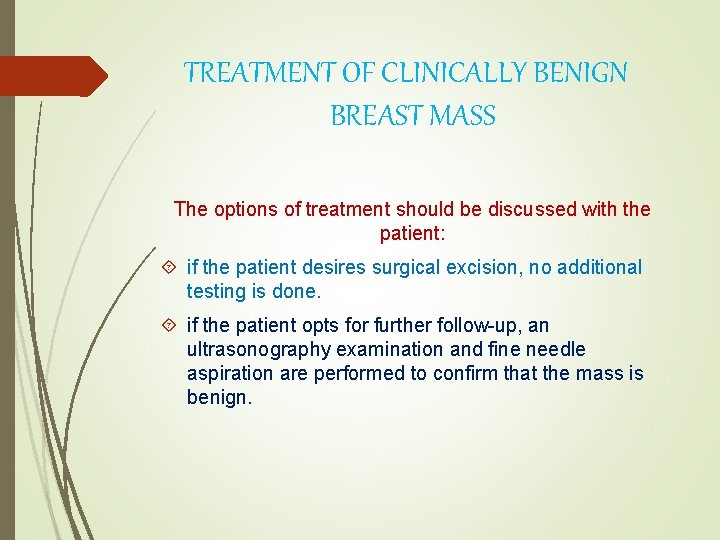 TREATMENT OF CLINICALLY BENIGN BREAST MASS

The options of treatment should be discussed with the patient:

if the patient desires surgical excision, no additional testing is done.

if the patient opts for further follow-up, an ultrasonography examination and fine needle aspiration are performed to confirm that the mass is benign.